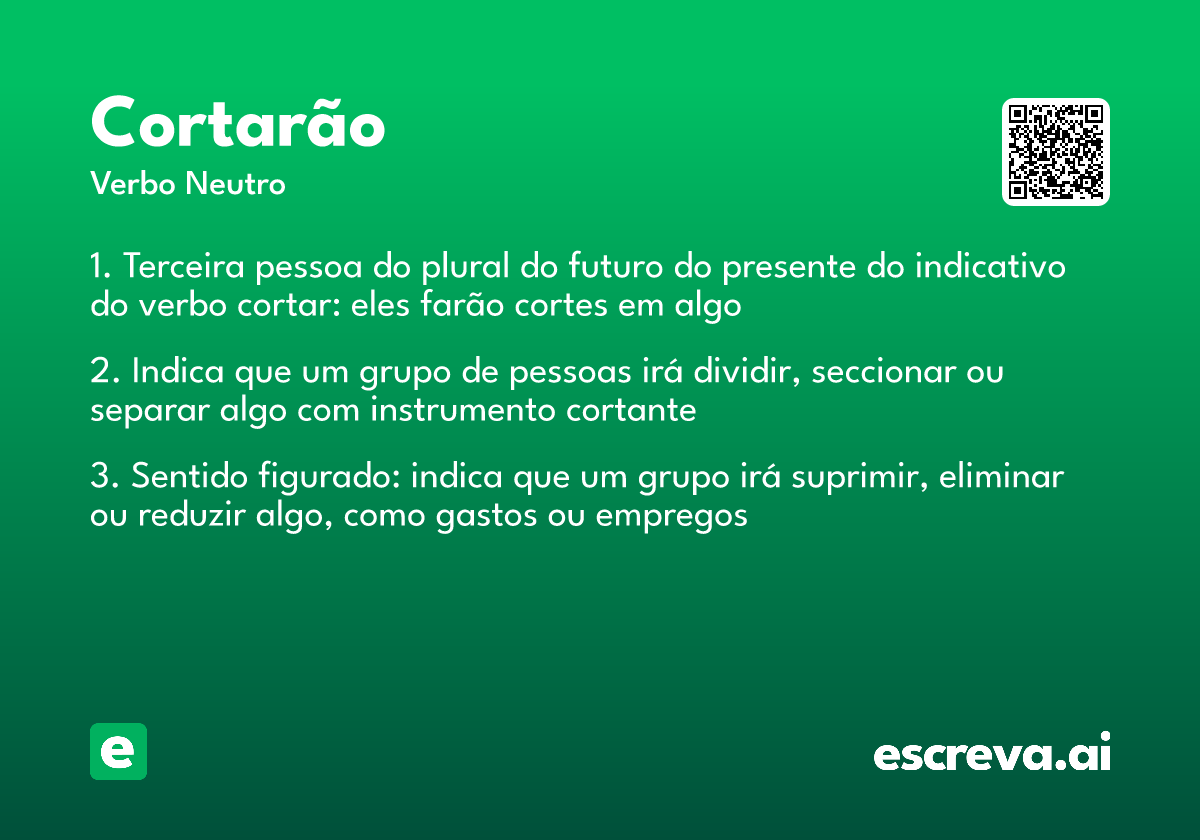 Cortarão

Verbo Neutro

1. Terceira pessoa do plural do futuro do presente do indicativo do verbo cortar: eles farão cortes em algo

2. Indica que um grupo de pessoas irá dividir, seccionar ou separar algo com instrumento cortante

3. Sentido figurado: indica que um grupo irá suprimir, eliminar ou reduzir algo, como gastos ou empregos

e

escreva.ai